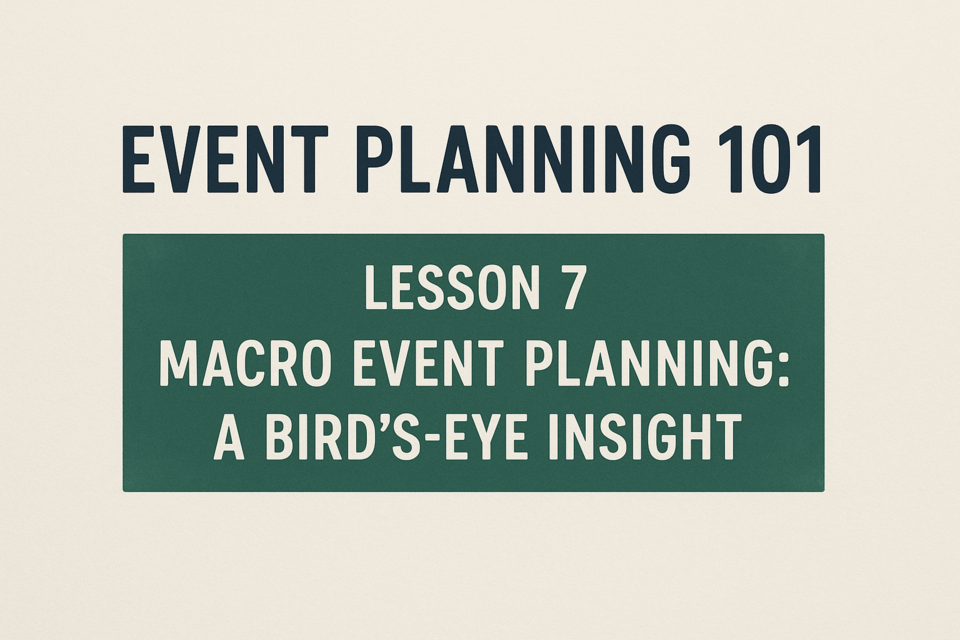 EVENT PLANNING 101

LESSON 7
MACRO EVENT PLANNING:
A BIRD'S-EYE INSIGHT